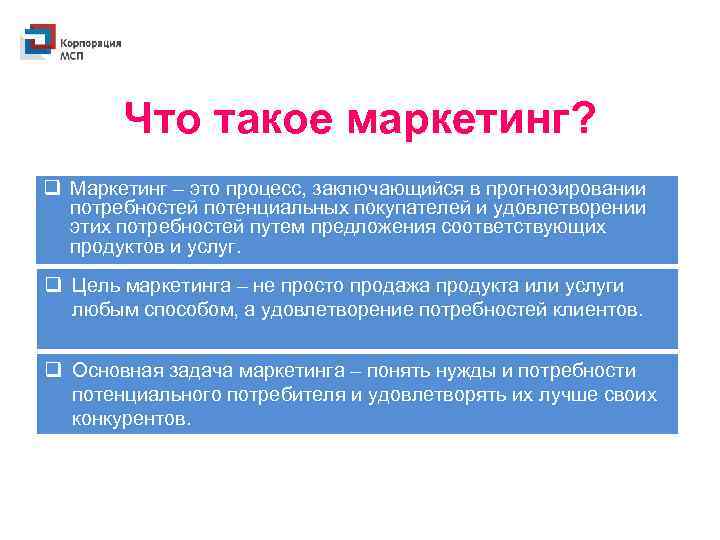 Корпорация
МСП

Что такое маркетинг?

❑ Маркетинг – это процесс, заключающийся в прогнозировании потребностей потенциальных покупателей и удовлетворении этих потребностей путем предложения соответствующих продуктов и услуг.

❑ Цель маркетинга – не просто продажа продукта или услуги любым способом, а удовлетворение потребностей клиентов.

❑ Основная задача маркетинга – понять нужды и потребности потенциального потребителя и удовлетворять их лучше своих конкурентов.